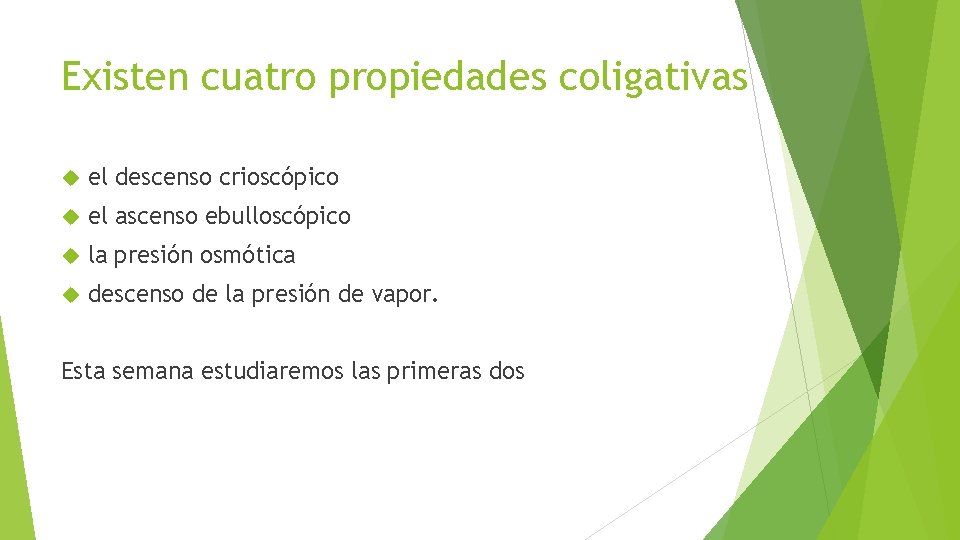 Existen cuatro propiedades coligativas

- el descenso crioscópico
- el ascenso ebulloscópico
- la presión osmótica
- descenso de la presión de vapor.

Esta semana estudiaremos las primeras dos